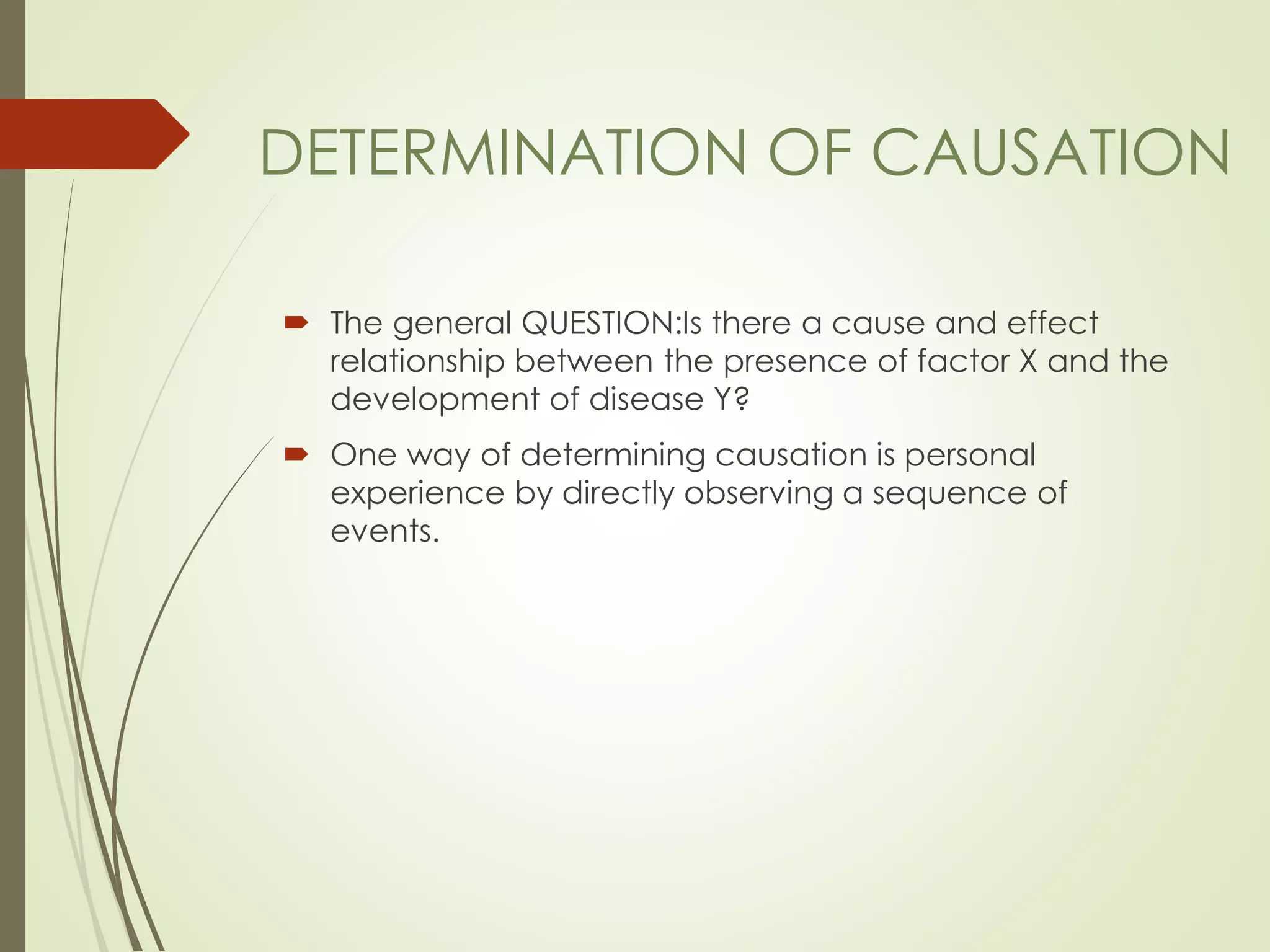 DETERMINATION OF CAUSATION

The general QUESTION:Is there a cause and effect relationship between the presence of factor X and the development of disease Y?

One way of determining causation is personal experience by directly observing a sequence of events.